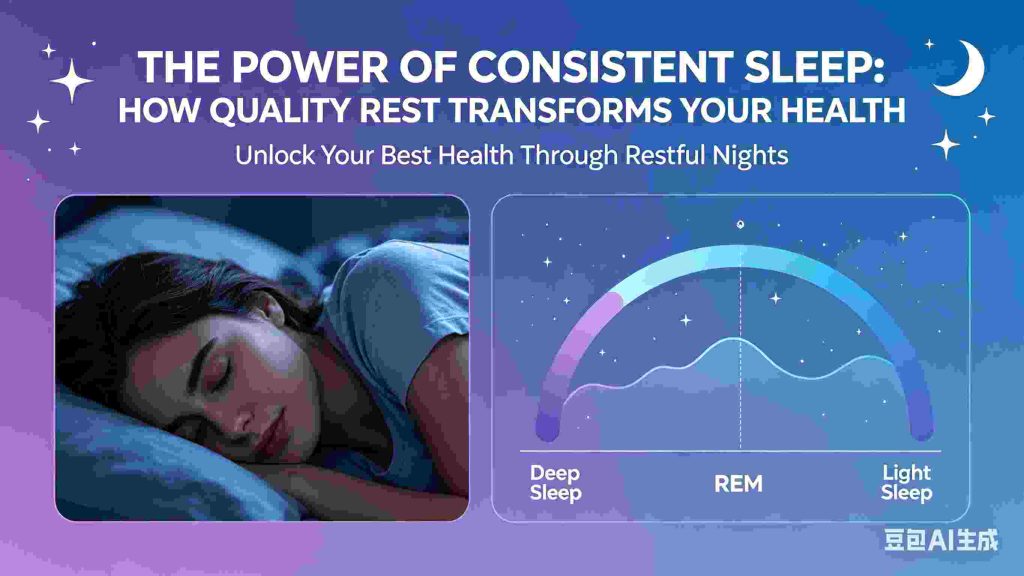 THE POWER OF CONSISTENT SLEEP: HOW QUALITY REST TRANSFORMS YOUR HEALTH

Unlock Your Best Health Through Restful Nights

Deep Sleep

REM

Light Sleep

豆包AI生成